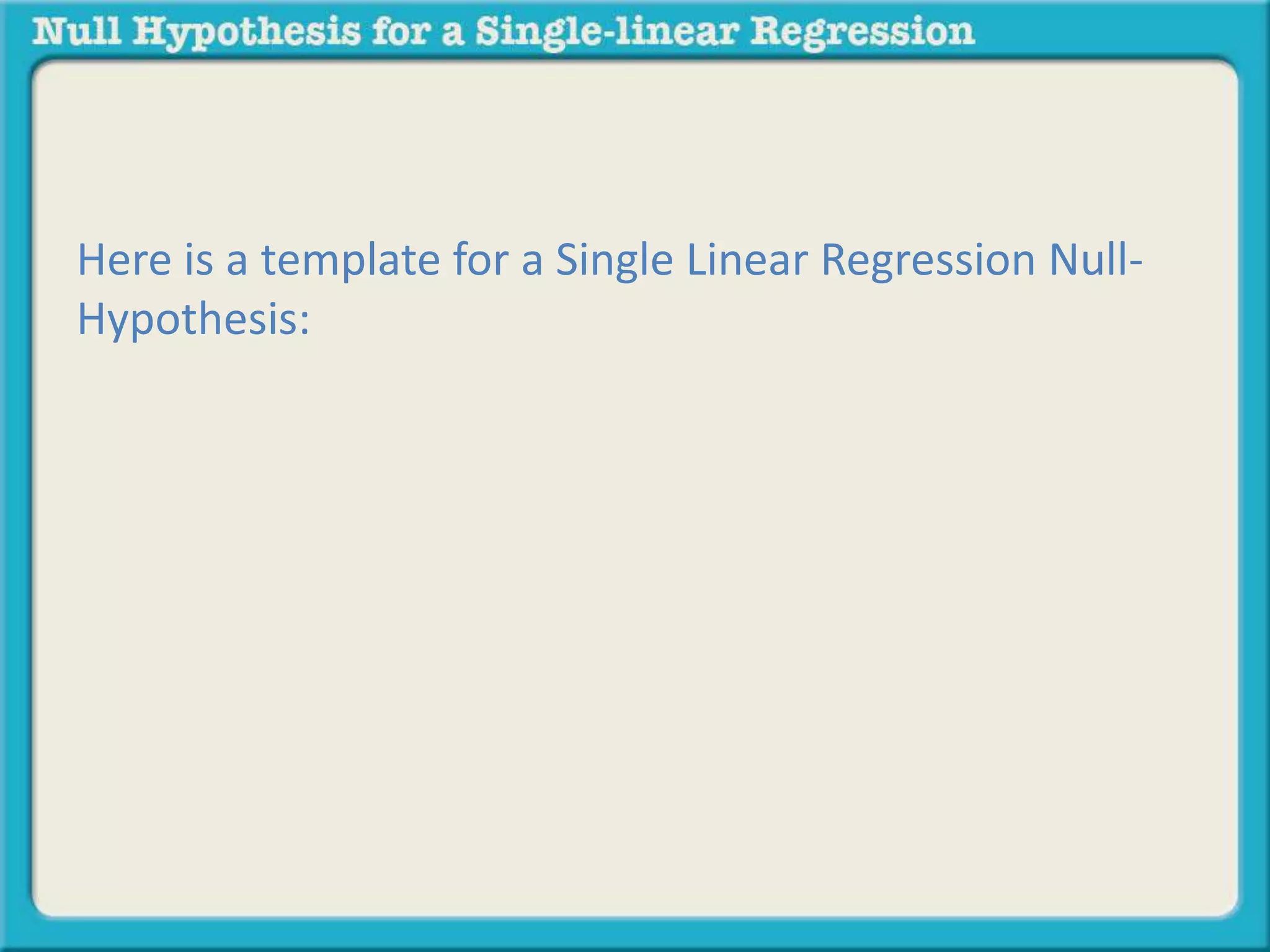 Null Hypothesis for a Single-linear Regression

Here is a template for a Single Linear Regression Null-Hypothesis: